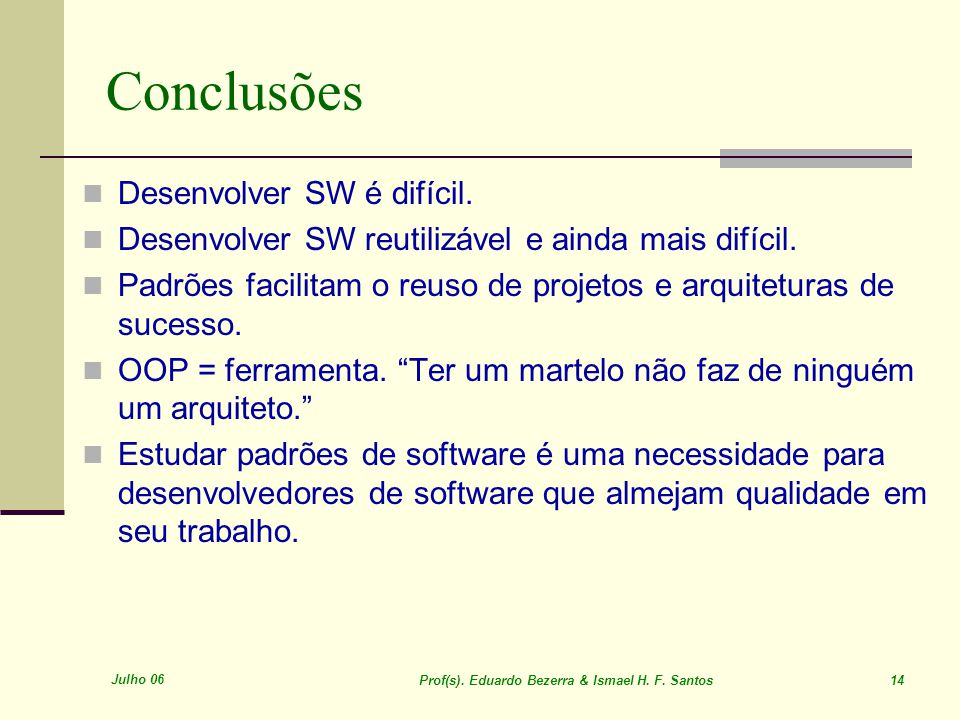 Conclusões

Desenvolver SW é difícil.

Desenvolver SW reutilizável e ainda mais difícil.

Padrões facilitam o reuso de projetos e arquiteturas de sucesso.

OOP = ferramenta. “Ter um martelo não faz de ninguém um arquiteto.”

Estudar padrões de software é uma necessidade para desenvolvedores de software que almejam qualidade em seu trabalho.

Julho 06

Prof(s). Eduardo Bezerra & Ismael H. F. Santos

14